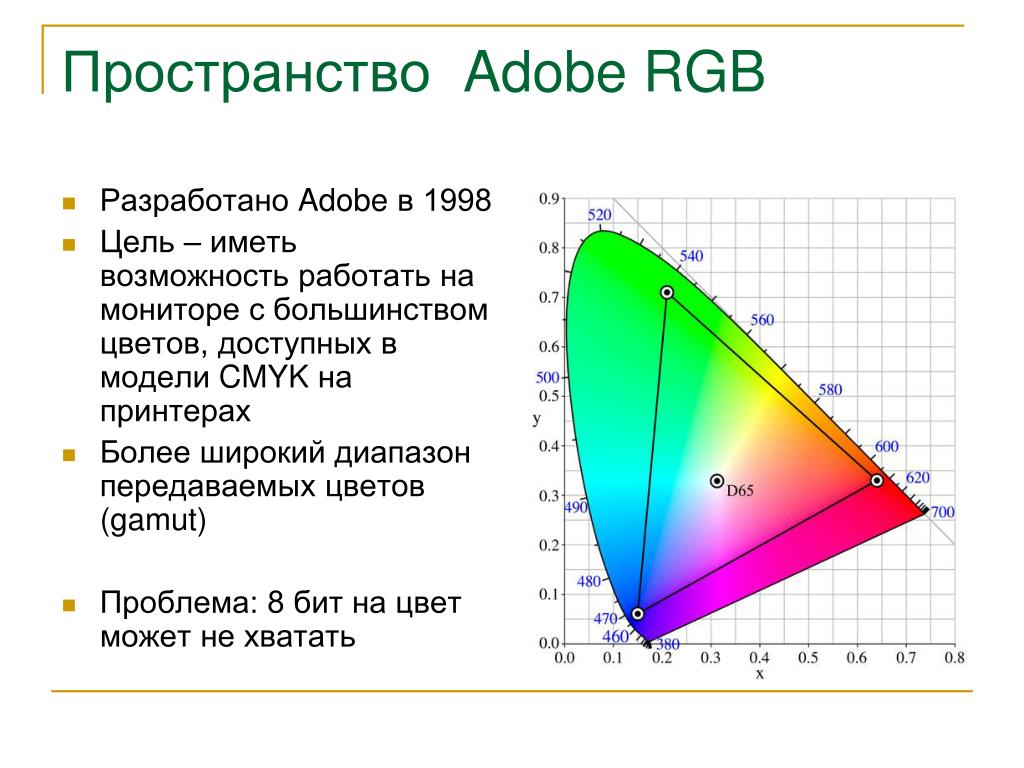 Пространство Adobe RGB

Разработано Adobe в 1998

Цель – иметь возможность работать на мониторе с большинством цветов, доступных в модели CMYK на принтерах

Более широкий диапазон передаваемых цветов (gamut)

Проблема: 8 бит на цвет может не хватать

0.9
0.8
0.7
0.6
0.5
0.4
0.3
0.2
0.1
0.0
y
520
540
560
580
600
620
700
500
490
480
470
460
380
D65
0.0 0.1 0.2 0.3 0.4 0.5 0.6 0.7 0.8
x